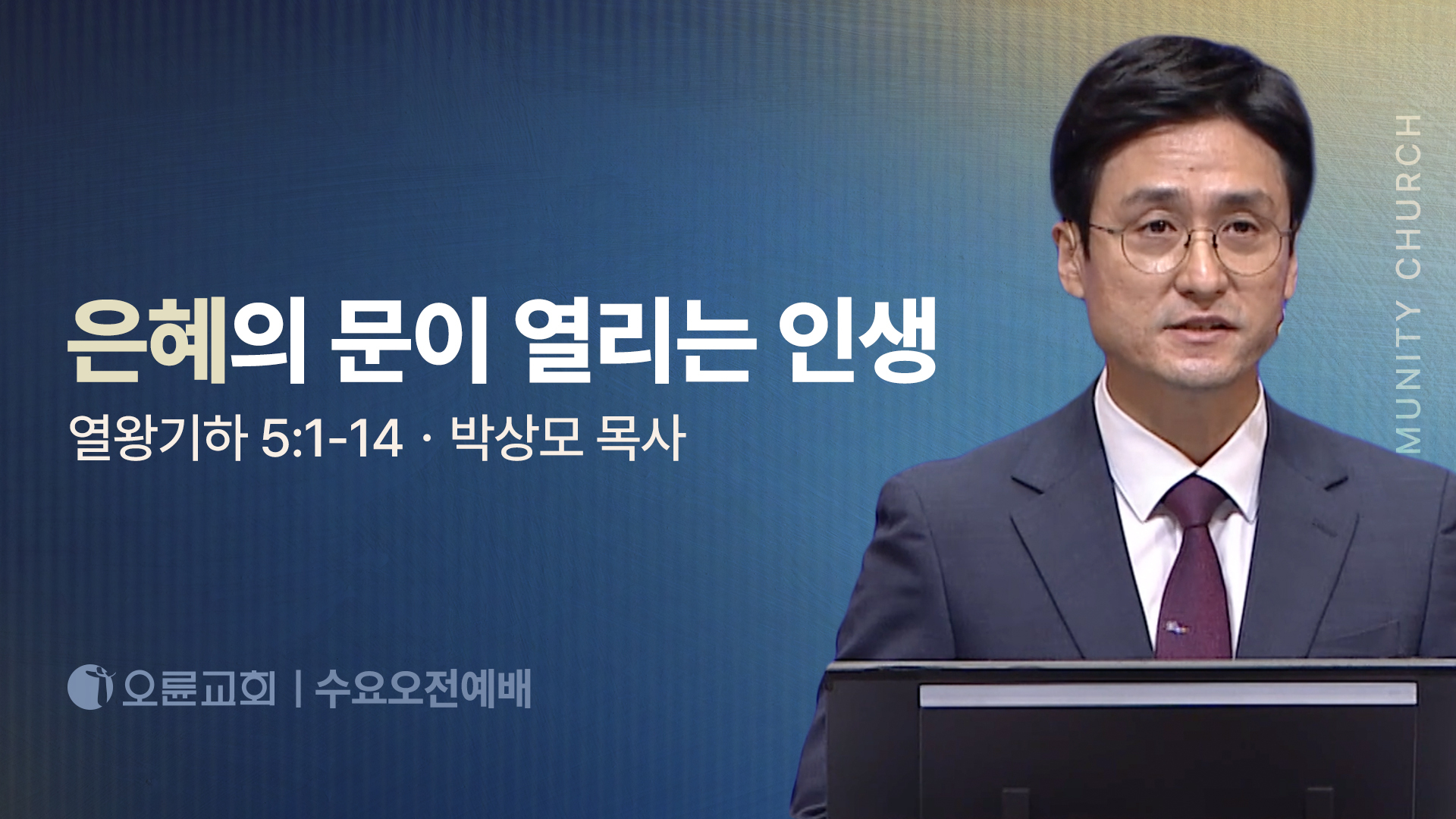 은혜의 문이 열리는 인생

열왕기하 5:1-14 · 박상모 목사

오륜교회 | 수요오전예배

MUNITY CHURCH